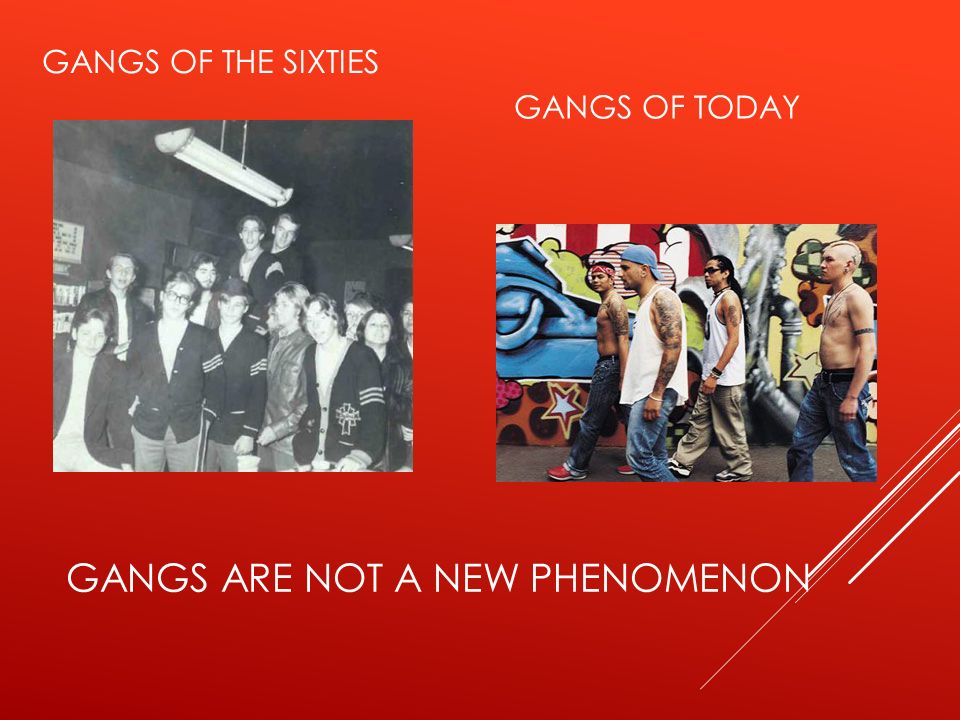 GANGS OF THE SIXTIES

GANGS OF TODAY

GANGS ARE NOT A NEW PHENOMENON